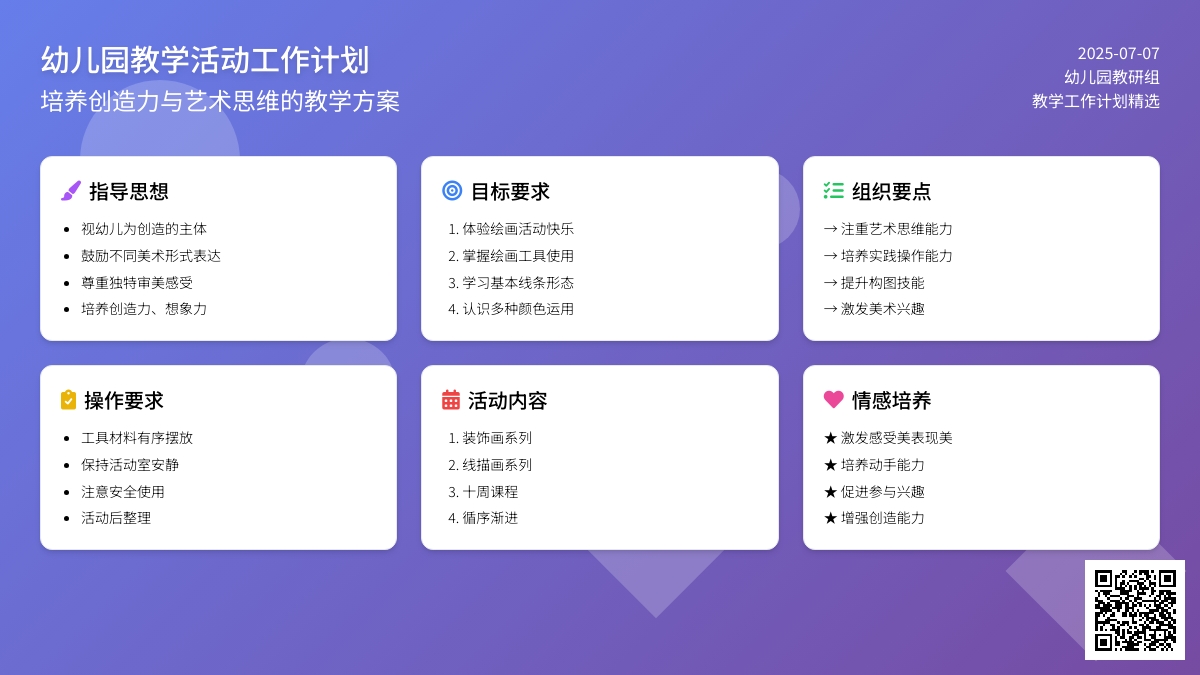 幼儿园教学活动工作计划
培养创造力与艺术思维的教学方案

2025-07-07
幼儿园教研组
教学工作计划精选

指导思想
- 视幼儿为创造的主体
- 鼓励不同美术形式表达
- 尊重独特审美感受
- 培养创造力、想象力

目标要求
1. 体验绘画活动快乐
2. 掌握绘画工具使用
3. 学习基本线条形态
4. 认识多种颜色运用

组织要点
→ 注重艺术思维能力
→ 培养实践操作能力
→ 提升构图技能
→ 激发美术兴趣

操作要求
- 工具材料有序摆放
- 保持活动室安静
- 注意安全使用
- 活动后整理

活动内容
1. 装饰画系列
2. 线描画系列
3. 十周课程
4. 循序渐进

情感培养
★ 激发感受美表现美
★ 培养动手能力
★ 促进参与兴趣
★ 增强创造能力